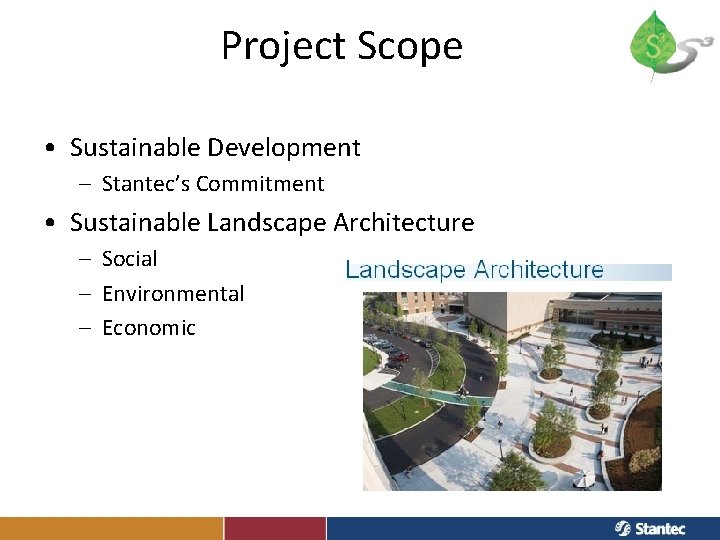 Project Scope

$S^3$ $S^3$

• Sustainable Development
– Stantec's Commitment

• Sustainable Landscape Architecture
– Social
– Environmental
– Economic

Landscape Architecture

Stantec